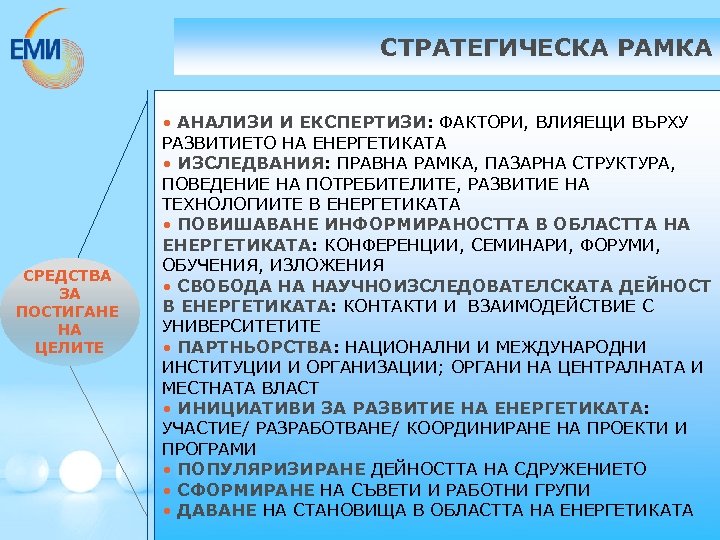 ЕМИ

СТРАТЕГИЧЕСКА РАМКА

СРЕДСТВА ЗА ПОСТИГАНЕ НА ЦЕЛИТЕ

• АНАЛИЗИ И ЕКСПЕРТИЗИ: ФАКТОРИ, ВЛИЯЕЩИ ВЪРХУ РАЗВИТИЕТО НА ЕНЕРГЕТИКАТА
• ИЗСЛЕДВАНИЯ: ПРАВНА РАМКА, ПАЗАРНА СТРУКТУРА, ПОВЕДЕНИЕ НА ПОТРЕБИТЕЛИТЕ, РАЗВИТИЕ НА ТЕХНОЛОГИИТЕ В ЕНЕРГЕТИКАТА
• ПОВИШАВАНЕ ИНФОРМИРАНОСТТА В ОБЛАСТТА НА ЕНЕРГЕТИКАТА: КОНФЕРЕНЦИИ, СЕМИНАРИ, ФОРУМИ, ОБУЧЕНИЯ, ИЗЛОЖЕНИЯ
• СВОБОДА НА НАУЧНОИЗСЛЕДОВАТЕЛСКАТА ДЕЙНОСТ В ЕНЕРГЕТИКАТА: КОНТАКТИ И ВЗАИМОДЕЙСТВИЕ С УНИВЕРСИТЕТИТЕ
• ПАРТНЬОРСТВА: НАЦИОНАЛНИ И МЕЖДУНАРОДНИ ИНСТИТУЦИИ И ОРГАНИЗАЦИИ; ОРГАНИ НА ЦЕНТРАЛНАТА И МЕСТНАТА ВЛАСТ
• ИНИЦИАТИВИ ЗА РАЗВИТИЕ НА ЕНЕРГЕТИКАТА: УЧАСТИЕ/ РАЗРАБОТВАНЕ/ КООРДИНИРАНЕ НА ПРОЕКТИ И ПРОГРАМИ
• ПОПУЛЯРИЗИРАНЕ ДЕЙНОСТТА НА СДРУЖЕНИЕТО
• СФОРМИРАНЕ НА СЪВЕТИ И РАБОТНИ ГРУПИ
• ДАВАНЕ НА СТАНОВИЩА В ОБЛАСТТА НА ЕНЕРГЕТИКАТА